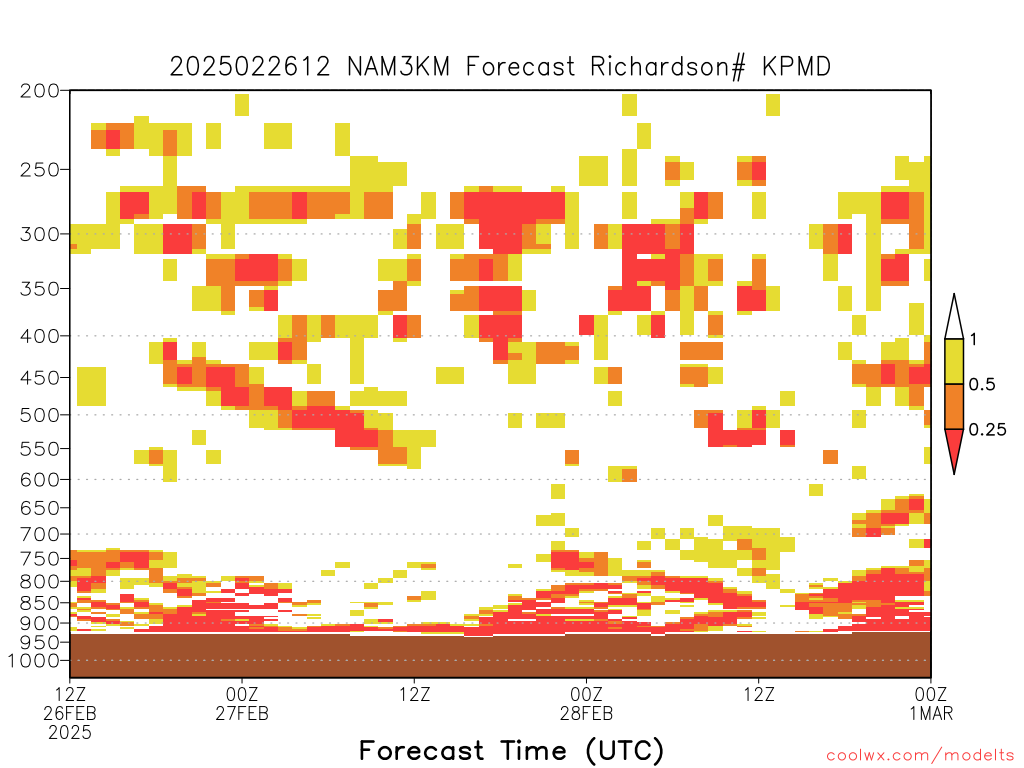 2025022612 NAM3KM Forecast Richardson# KPMD

200
250
300
350
400
450
500
550
600
650
700
750
800
850
900
950
1000

1
0.5
0.25

12Z
26FEB
2025

00Z
27FEB

12Z

00Z
28FEB

12Z

00Z
1MAR

Forecast Time (UTC)

coolwx.com/modelts